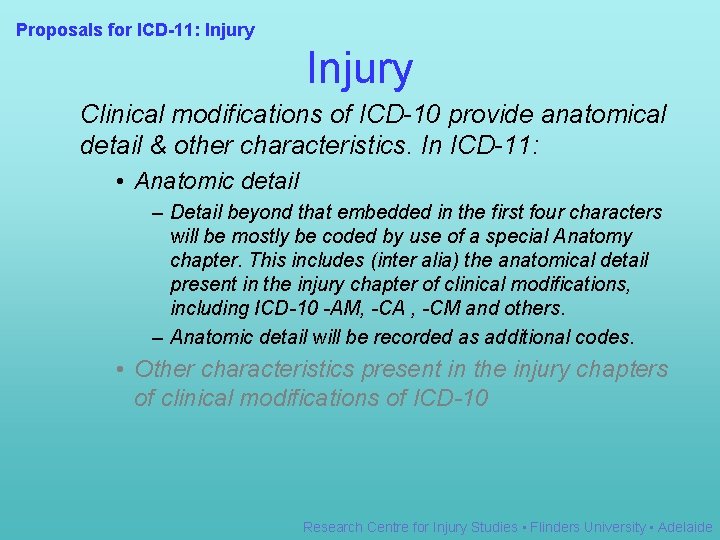 Proposals for ICD-11: Injury

Injury

Clinical modifications of ICD-10 provide anatomical detail & other characteristics. In ICD-11:

• Anatomic detail

– Detail beyond that embedded in the first four characters will be mostly be coded by use of a special Anatomy chapter. This includes (inter alia) the anatomical detail present in the injury chapter of clinical modifications, including ICD-10 -AM, -CA , -CM and others.

– Anatomic detail will be recorded as additional codes.

• Other characteristics present in the injury chapters of clinical modifications of ICD-10

Research Centre for Injury Studies • Flinders University • Adelaide